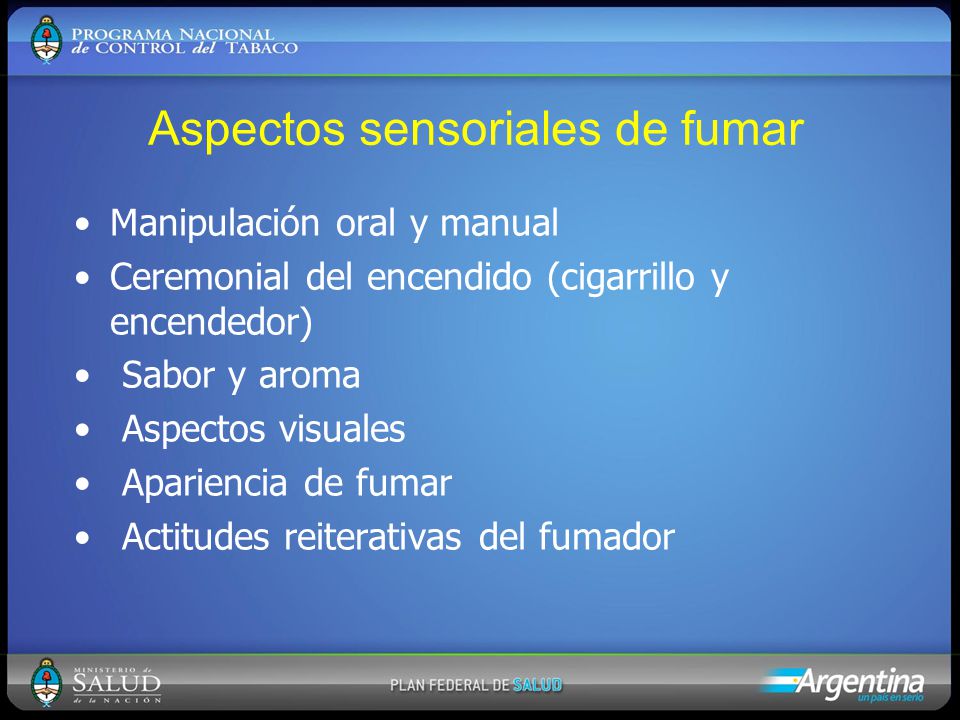 PROGRAMA NACIONAL de CONTROL del TABACO

Aspectos sensoriales de fumar

• Manipulación oral y manual
• Ceremonial del encendido (cigarrillo y encendedor)
• Sabor y aroma
• Aspectos visuales
• Apariencia de fumar
• Actitudes reiterativas del fumador

MINISTERIO de SALUD de la NACIÓN

PLAN FEDERAL DE SALUD

Argentina
un país en serio